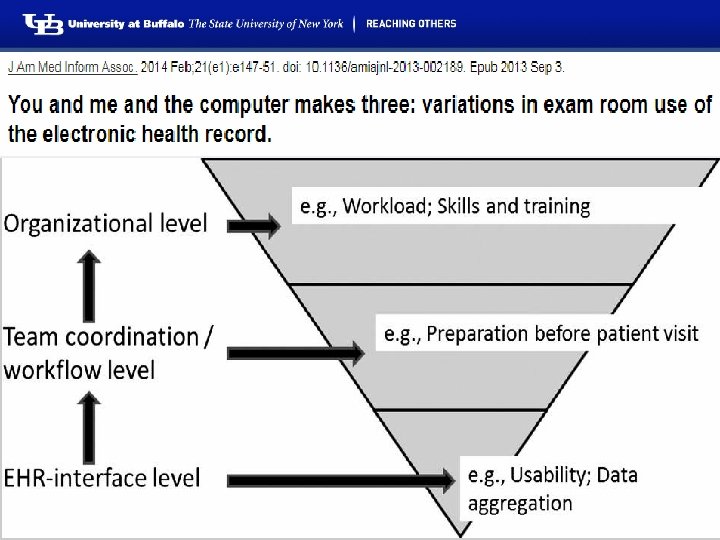 UB University at Buffalo The State University of New York | REACHING OTHERS

J Am Med Inform Assoc. 2014 Feb;21(e1):e147-51. doi: 10.1136/amiajnl-2013-002189. Epub 2013 Sep 3.

You and me and the computer makes three: variations in exam room use of the electronic health record.

Organizational level

e.g., Workload; Skills and training

Team coordination / workflow level

e.g., Preparation before patient visit

EHR-interface level

e.g., Usability; Data aggregation